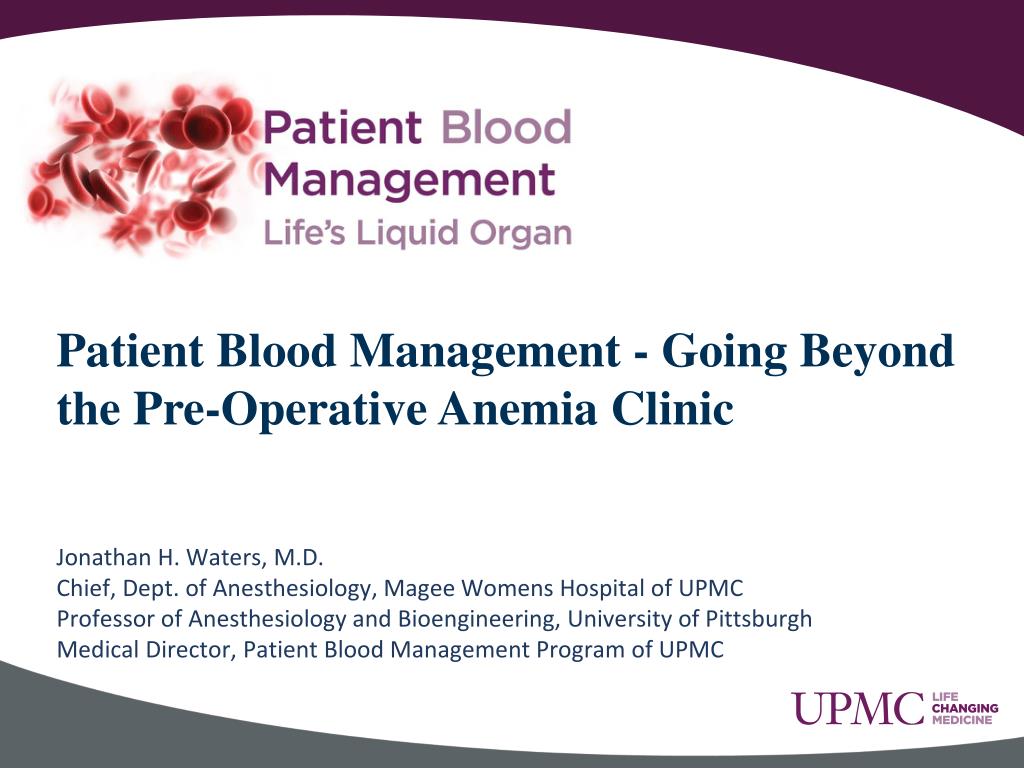 Patient Blood Management
Life's Liquid Organ

Patient Blood Management - Going Beyond the Pre-Operative Anemia Clinic

Jonathan H. Waters, M.D.
Chief, Dept. of Anesthesiology, Magee Womens Hospital of UPMC
Professor of Anesthesiology and Bioengineering, University of Pittsburgh
Medical Director, Patient Blood Management Program of UPMC

UPMC LIFE CHANGING MEDICINE